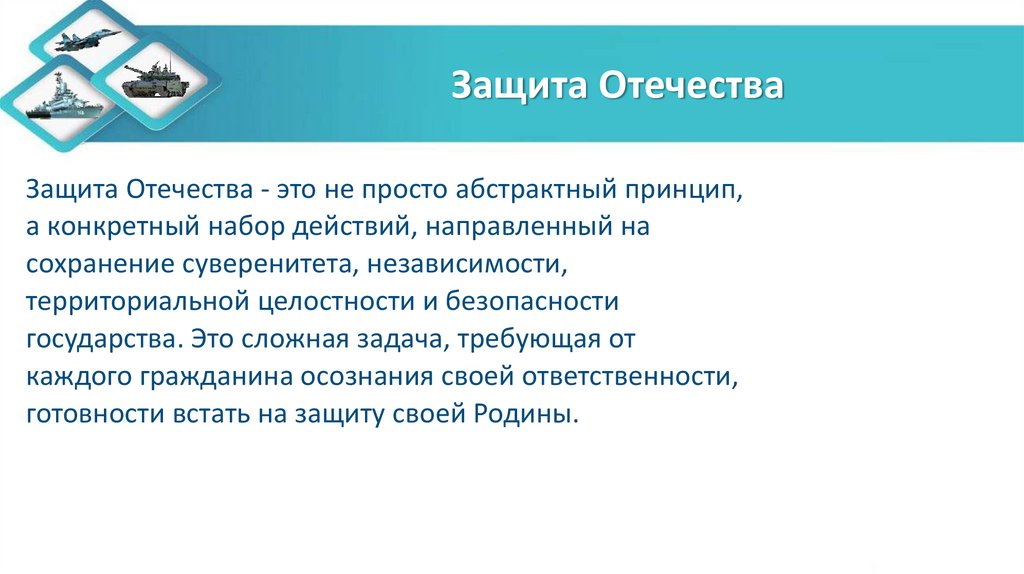 Защита Отечества

Защита Отечества - это не просто абстрактный принцип, а конкретный набор действий, направленный на сохранение суверенитета, независимости, территориальной целостности и безопасности государства. Это сложная задача, требующая от каждого гражданина осознания своей ответственности, готовности встать на защиту своей Родины.